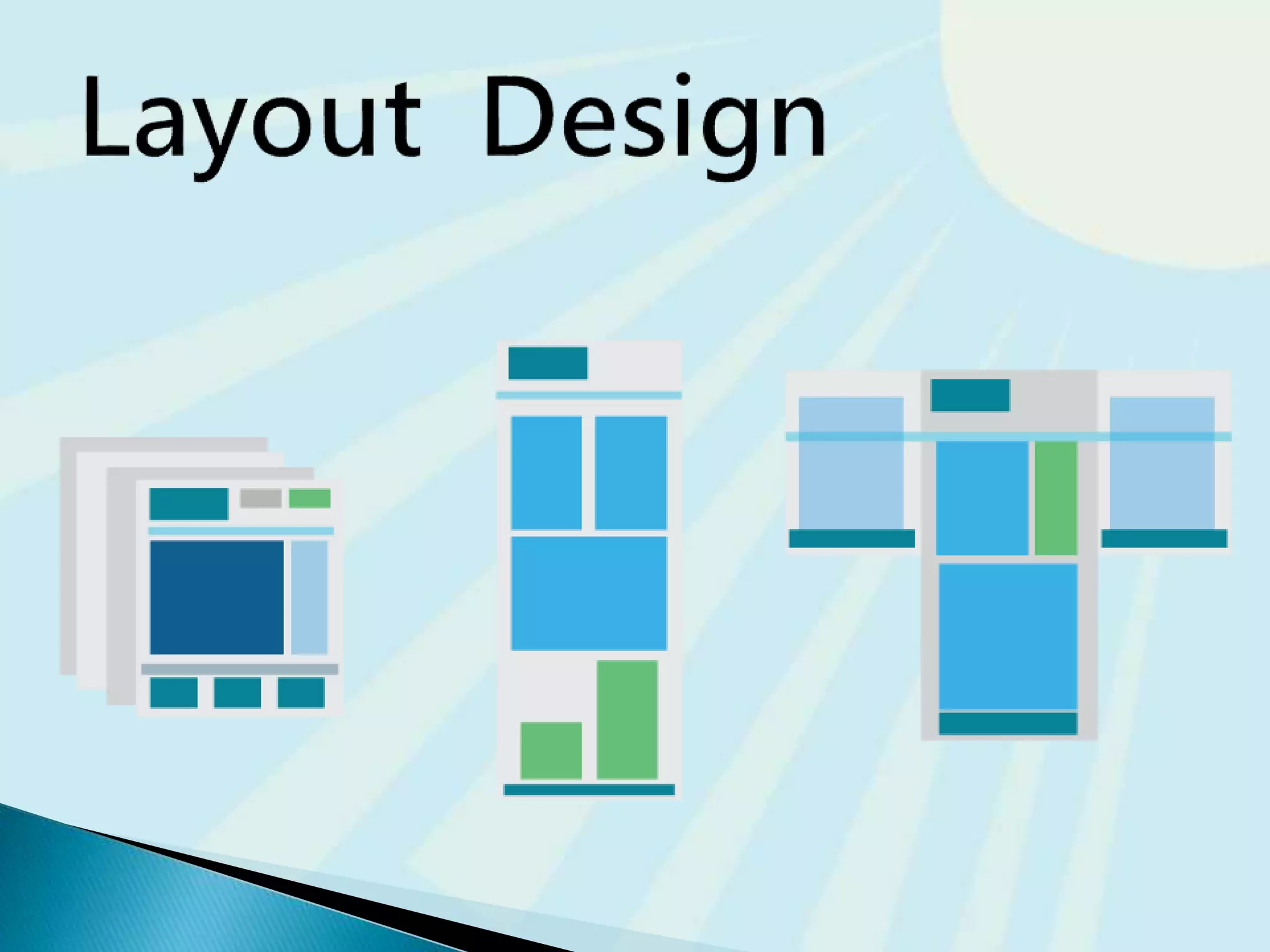 Layout Design